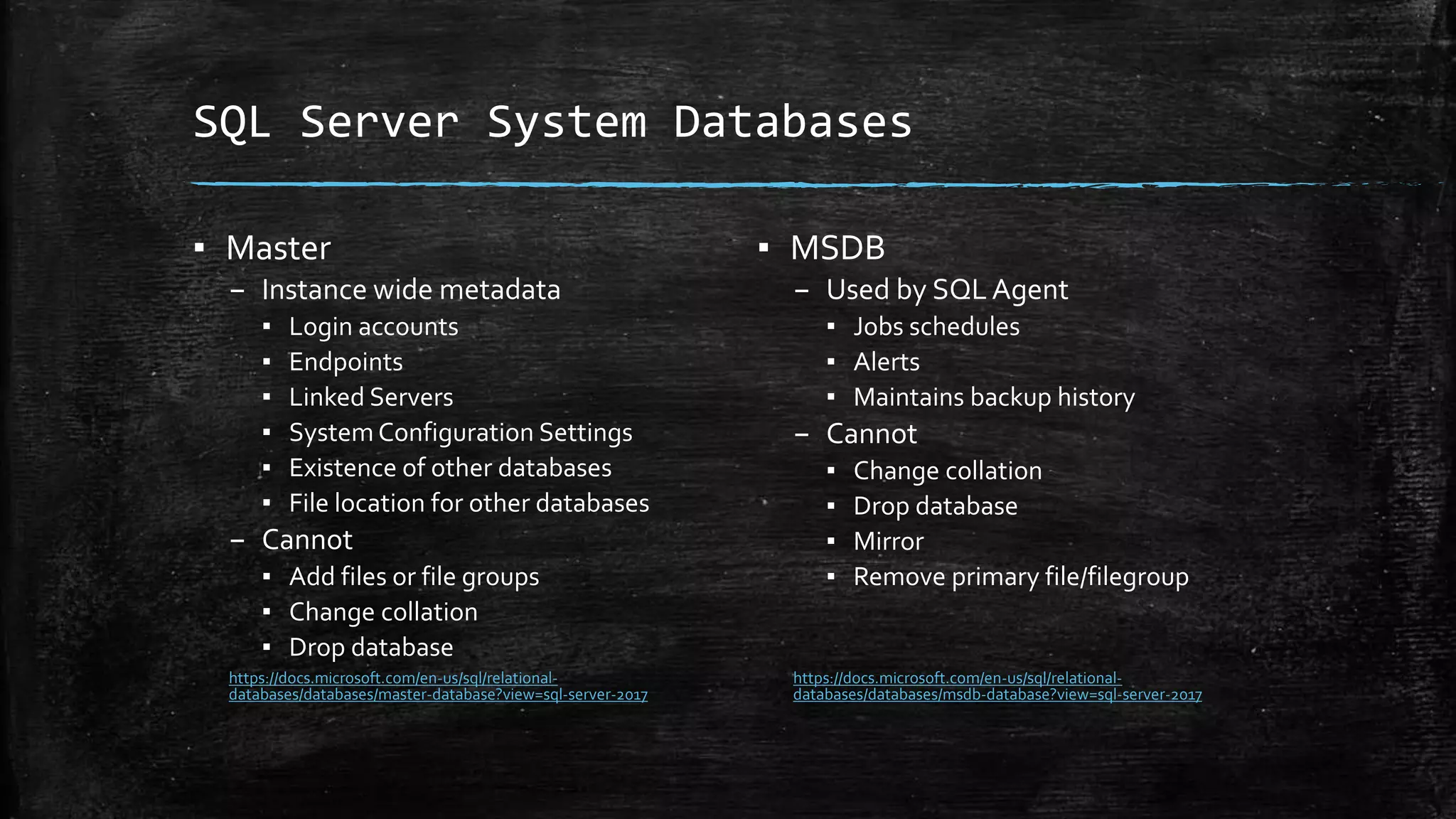 SQL Server System Databases

▪ Master
– Instance wide metadata
▪ Login accounts
▪ Endpoints
▪ Linked Servers
▪ System Configuration Settings
▪ Existence of other databases
▪ File location for other databases
– Cannot
▪ Add files or file groups
▪ Change collation
▪ Drop database

https://docs.microsoft.com/en-us/sql/relational-databases/databases/master-database?view=sql-server-2017

▪ MSDB
– Used by SQL Agent
▪ Jobs schedules
▪ Alerts
▪ Maintains backup history
– Cannot
▪ Change collation
▪ Drop database
▪ Mirror
▪ Remove primary file/filegroup

https://docs.microsoft.com/en-us/sql/relational-databases/databases/msdb-database?view=sql-server-2017